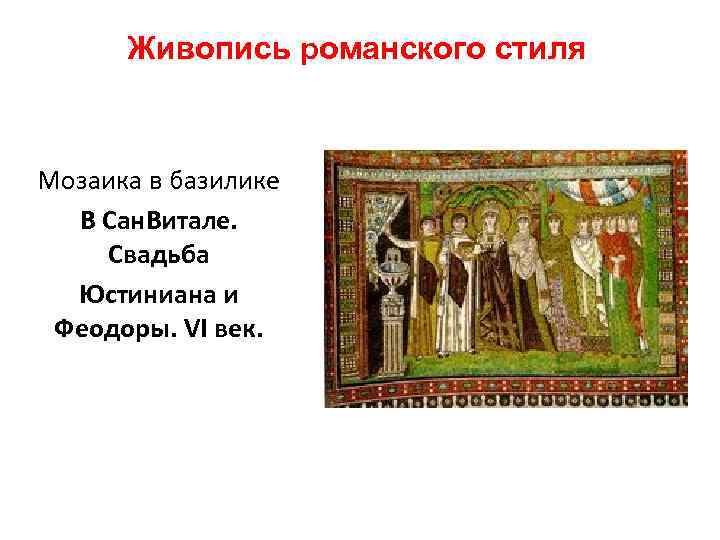 Живопись романского стиля

Мозаика в базилике

В СанВитале. Свадьба

Юстиниана и Феодоры. VI век.